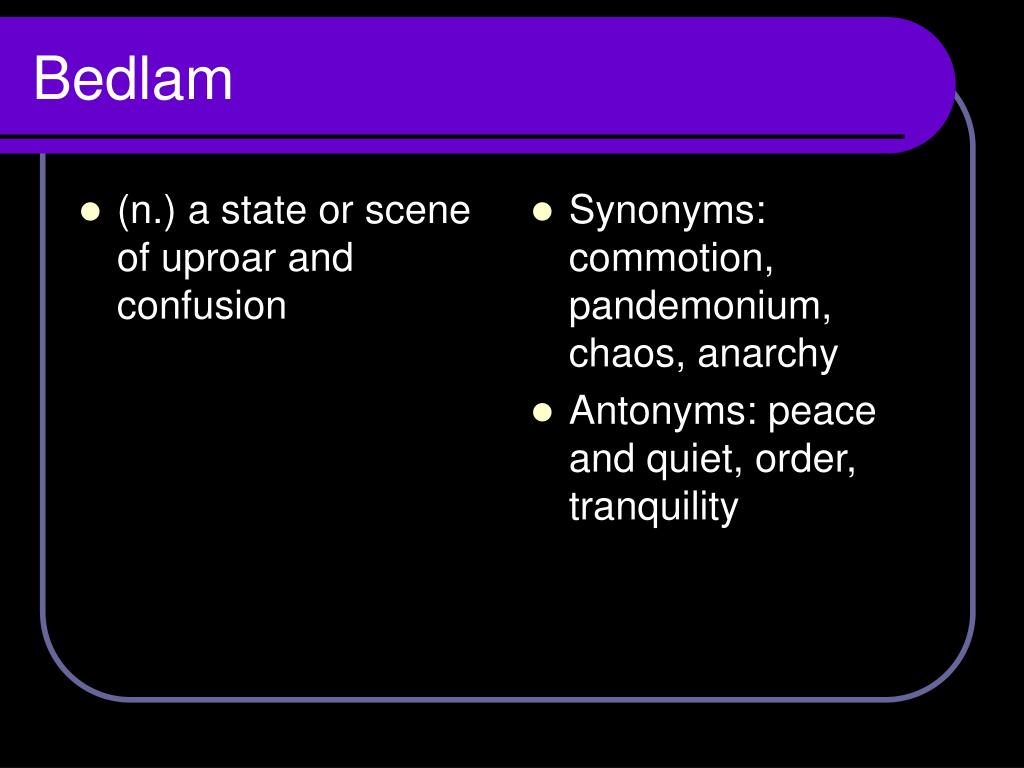 Bedlam

- (n.) a state or scene of uproar and confusion

- Synonyms: commotion, pandemonium, chaos, anarchy
- Antonyms: peace and quiet, order, tranquility